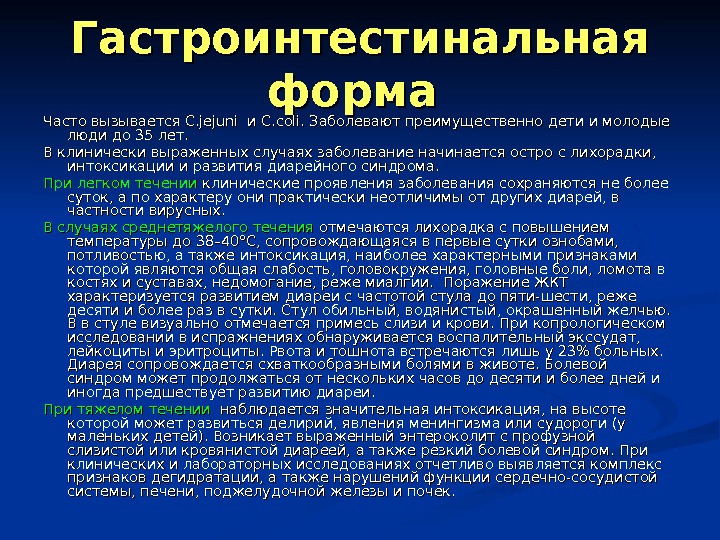 Гастроинтестинальная форма

Часто вызывается C.jejuni и C.coli. Заболевают преимущественно дети и молодые люди до 35 лет.

В клинически выраженных случаях заболевание начинается остро с лихорадки, интоксикации и развития диарейного синдрома.

При легком течении клинические проявления заболевания сохраняются не более суток, а по характеру они практически неотличимы от других диарей, в частности вирусных.

В случаях среднетяжелого течения отмечаются лихорадка с повышением температуры до 38-40°С, сопровождающаяся в первые сутки ознобами, потливостью, а также интоксикация, наиболее характерными признаками которой являются общая слабость, головокружения, головные боли, ломота в костях и суставах, недомогание, реже миалгии. Поражение ЖКТ характеризуется развитием диареи с частотой стула до пяти-шести, реже десяти и более раз в сутки. Стул обильный, водянистый, окрашенный желчью. В в стуле визуально отмечается примесь слизи и крови. При копрологическом исследовании в испражнениях обнаруживается воспалительный экссудат, лейкоциты и эритроциты. Рвота и тошнота встречаются лишь у 23% больных. Диарея сопровождается схваткообразными болями в животе. Болевой синдром может продолжаться от нескольких часов до десяти и более дней и иногда предшествует развитию диареи.

При тяжелом течении наблюдается значительная интоксикация, на высоте которой может развиться делирий, явления менингизма или судороги (у маленьких детей). Возникает выраженный энтероколит с профузной слизистой или кровянистой диареей, а также резкий болевой синдром. При клинических и лабораторных исследованиях отчетливо выявляется комплекс признаков дегидратации, а также нарушений функции сердечно-сосудистой системы, печени, поджелудочной железы и почек.